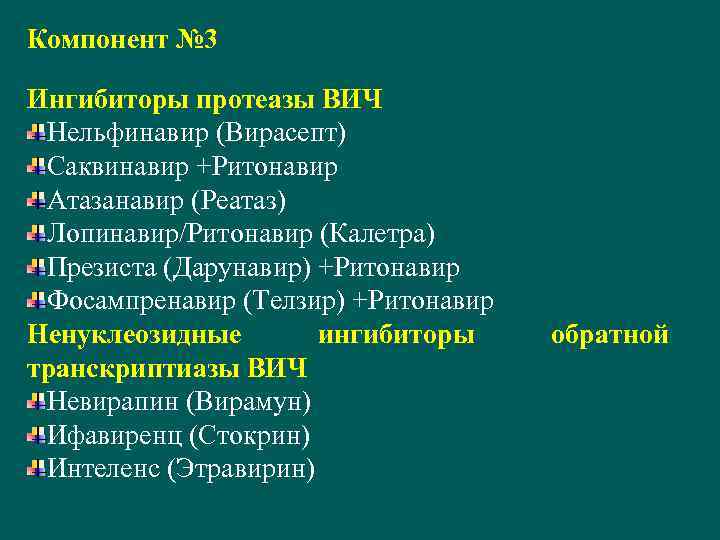 Компонент №3

Ингибиторы протеазы ВИЧ
Нельфинавир (Вирасепт)
Саквинавир +Ритонавир
Атазанавир (Реатаз)
Лопинавир/Ритонавир (Калетра)
Презиста (Дарунавир) +Ритонавир
Фосампренавир (Телзир) +Ритонавир
Ненуклеозидные ингибиторы обратной транскриптиазы ВИЧ
Невирапин (Вирамун)
Ифавиренц (Стокрин)
Интеленс (Этравирин)